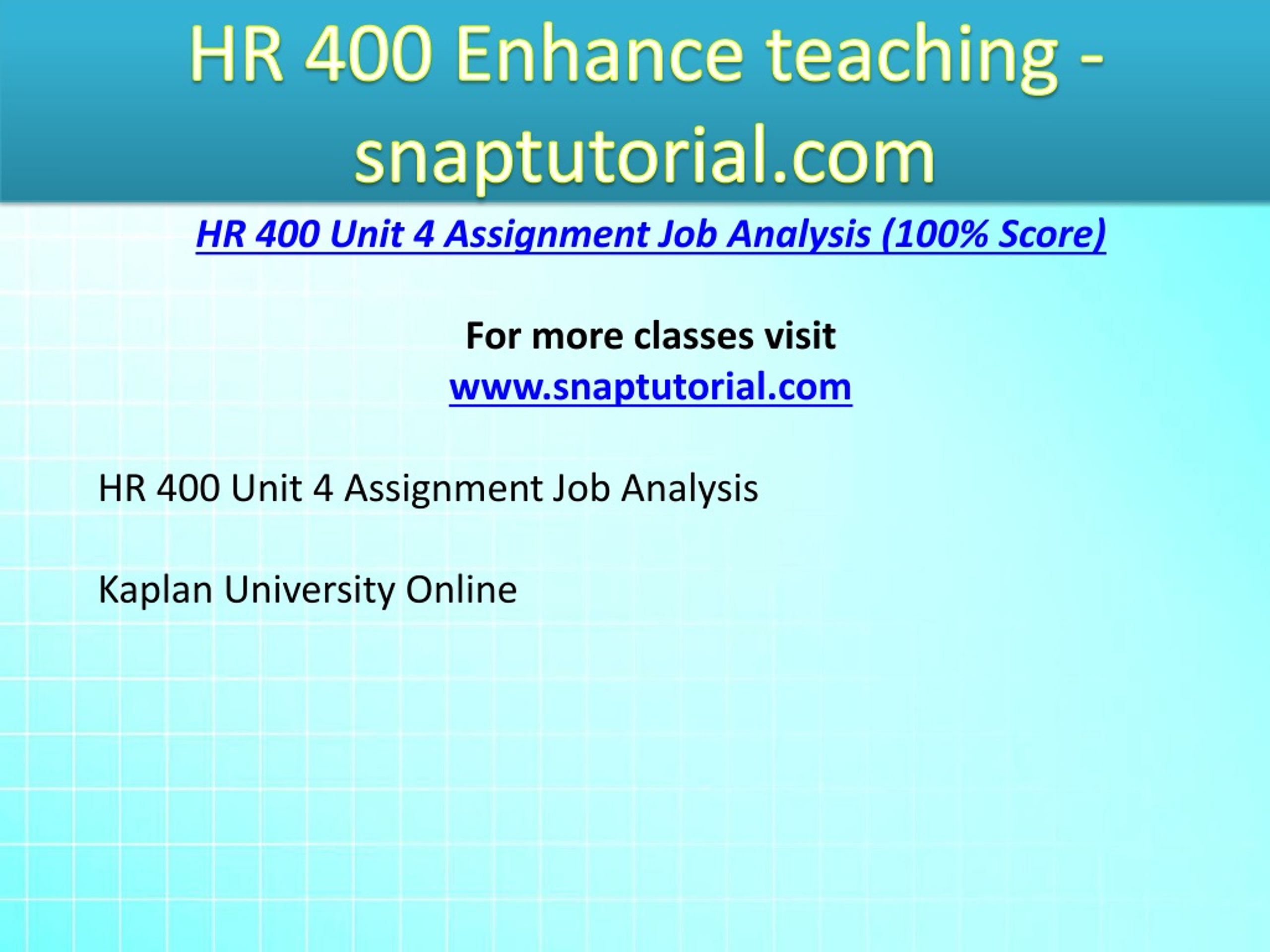 HR 400 Enhance teaching - snaptutorial.com

HR 400 Unit 4 Assignment Job Analysis (100% Score)

For more classes visit
www.snaptutorial.com

HR 400 Unit 4 Assignment Job Analysis

Kaplan University Online